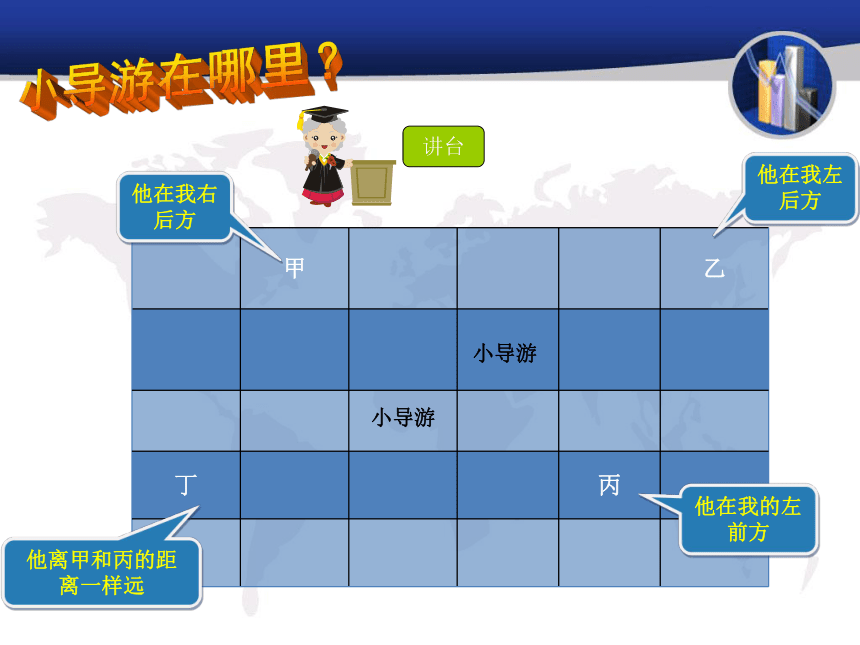 小导游在哪里？

讲台

他在我右后方

他在我左后方

|  | 甲 |  |  |  | 乙 |
|---|---|---|---|---|---|
|  |  |  | 小导游 |  |  |
|  |  | 小导游 |  |  |  |
| 丁 |  |  |  | 丙 |  |
|  |  |  |  |  |  |

他在我的左前方

他离甲和丙的距离一样远